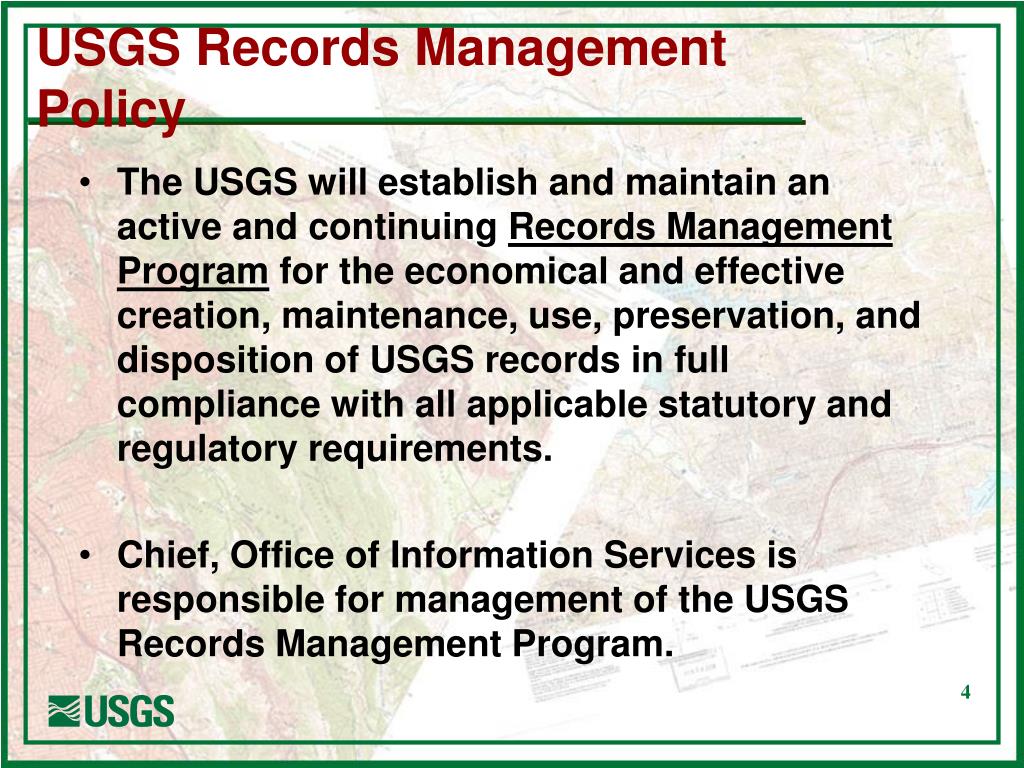 USGS Records Management Policy

• The USGS will establish and maintain an active and continuing Records Management Program for the economical and effective creation, maintenance, use, preservation, and disposition of USGS records in full compliance with all applicable statutory and regulatory requirements.

• Chief, Office of Information Services is responsible for management of the USGS Records Management Program.

USGS

4